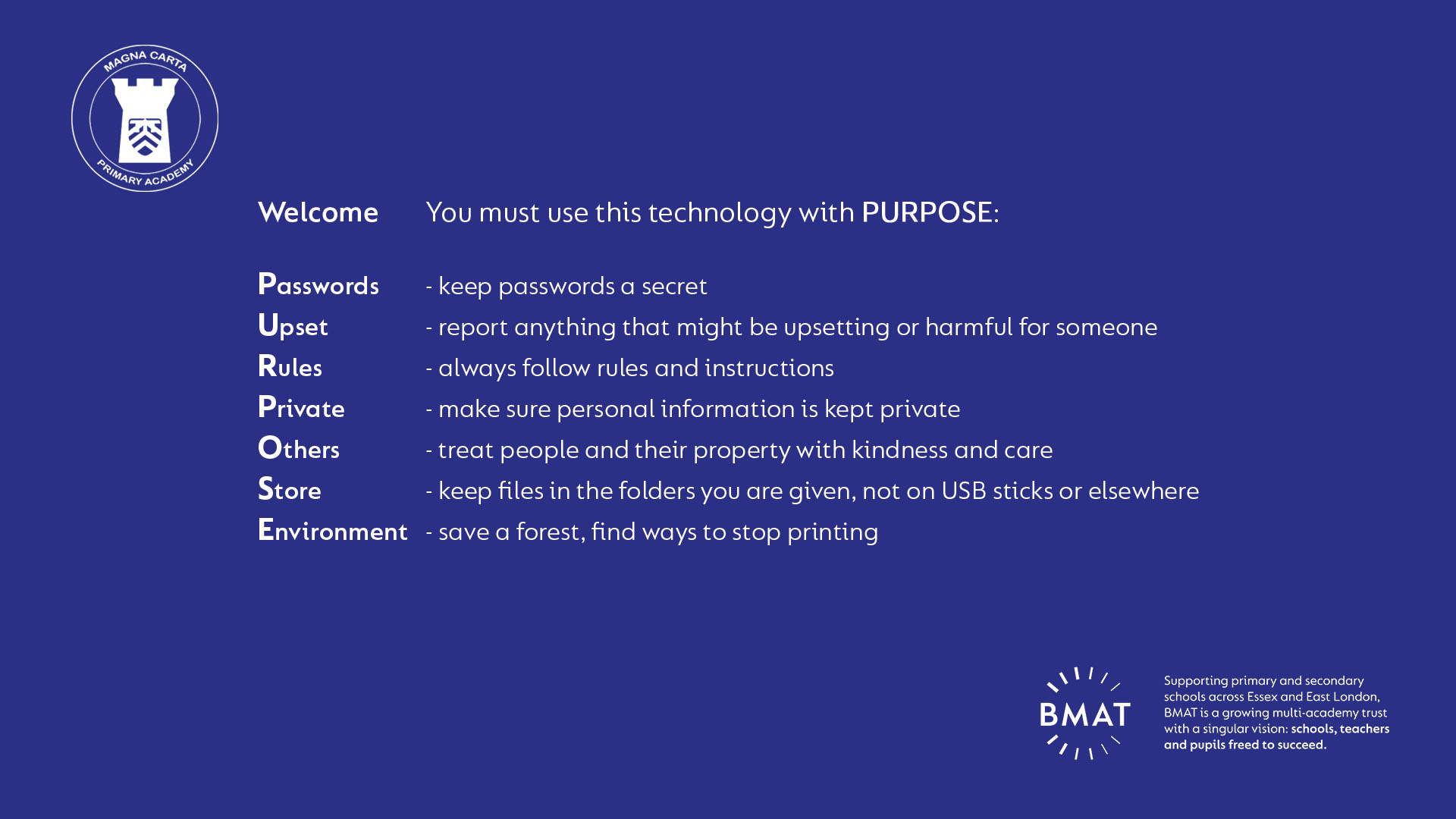 MAGNA CARTA
PRIMARY ACADEMY

Welcome You must use this technology with PURPOSE:

Passwords - keep passwords a secret
Upset - report anything that might be upsetting or harmful for someone
Rules - always follow rules and instructions
Private - make sure personal information is kept private
Others - treat people and their property with kindness and care
Store - keep files in the folders you are given, not on USB sticks or elsewhere
Environment - save a forest, find ways to stop printing

BMAT

Supporting primary and secondary schools across Essex and East London, BMAT is a growing multi-academy trust with a singular vision: schools, teachers and pupils freed to succeed.